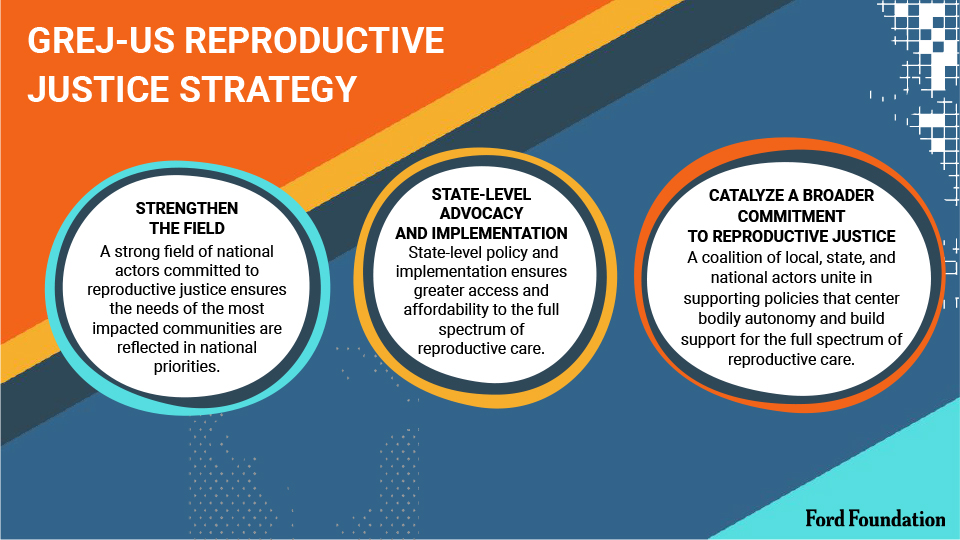 GREJ-US REPRODUCTIVE JUSTICE STRATEGY

STRENGTHEN THE FIELD
A strong field of national actors committed to reproductive justice ensures the needs of the most impacted communities are reflected in national priorities.

STATE-LEVEL ADVOCACY AND IMPLEMENTATION
State-level policy and implementation ensures greater access and affordability to the full spectrum of reproductive care.

CATALYZE A BROADER COMMITMENT TO REPRODUCTIVE JUSTICE
A coalition of local, state, and national actors unite in supporting policies that center bodily autonomy and build support for the full spectrum of reproductive care.

Ford Foundation